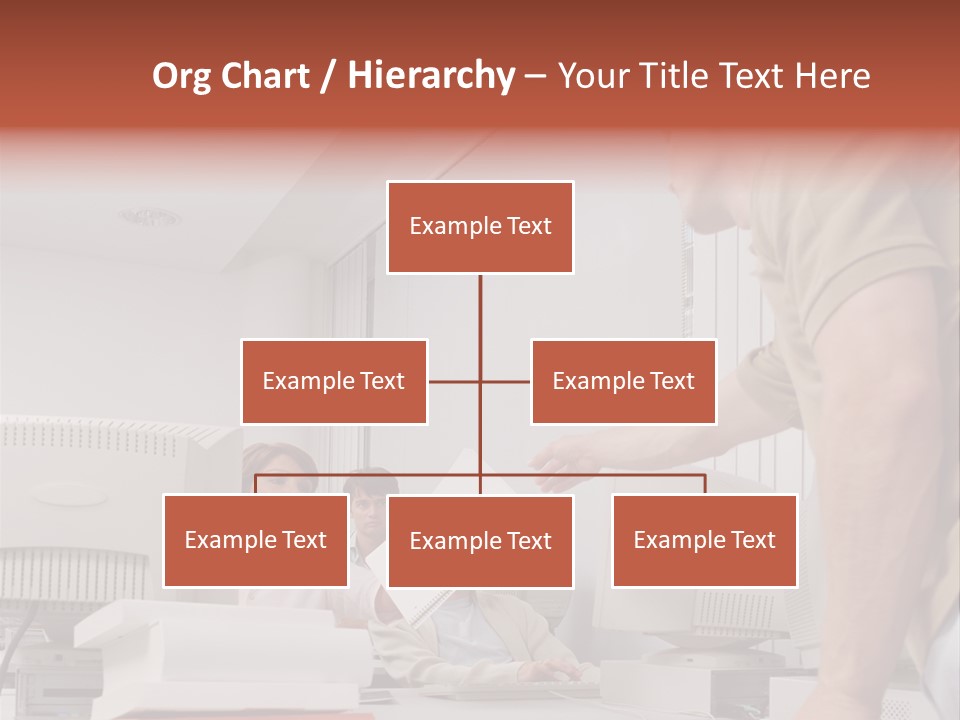 Org Chart / Hierarchy – Your Title Text Here

Example Text

Example Text

Example Text

Example Text

Example Text

Example Text